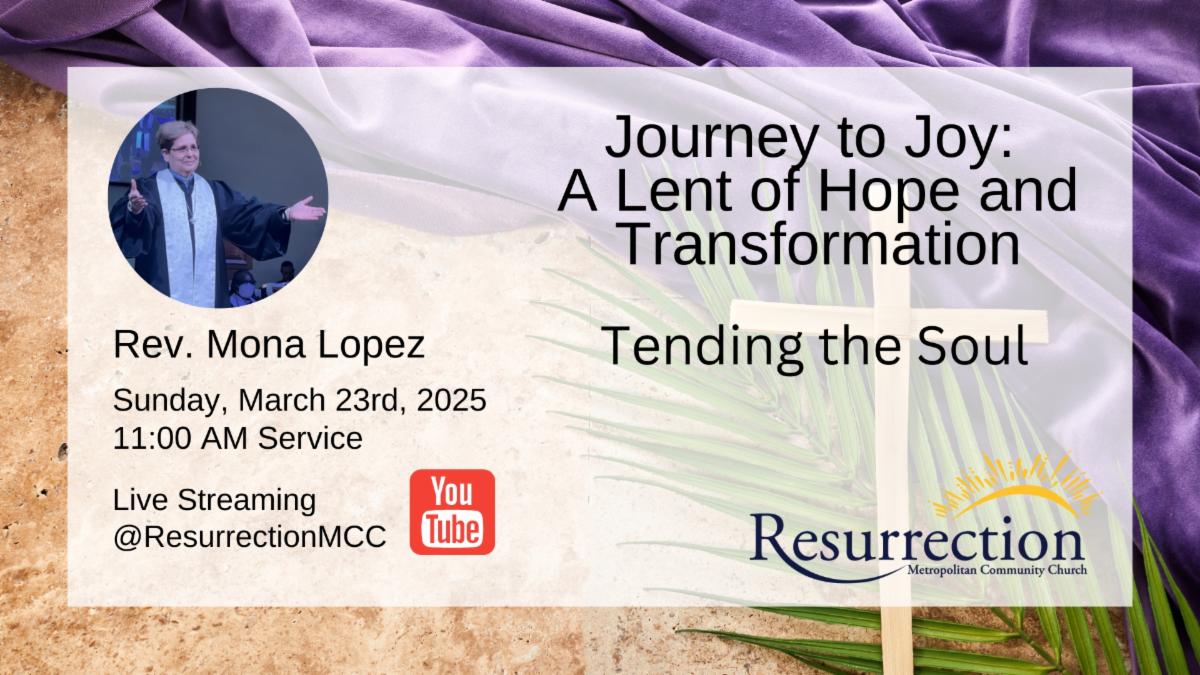 Journey to Joy:
A Lent of Hope and Transformation

Tending the Soul

Rev. Mona Lopez

Sunday, March 23rd, 2025
11:00 AM Service

Live Streaming
@ResurrectionMCC

You Tube

Resurrection
Metropolitan Community Church